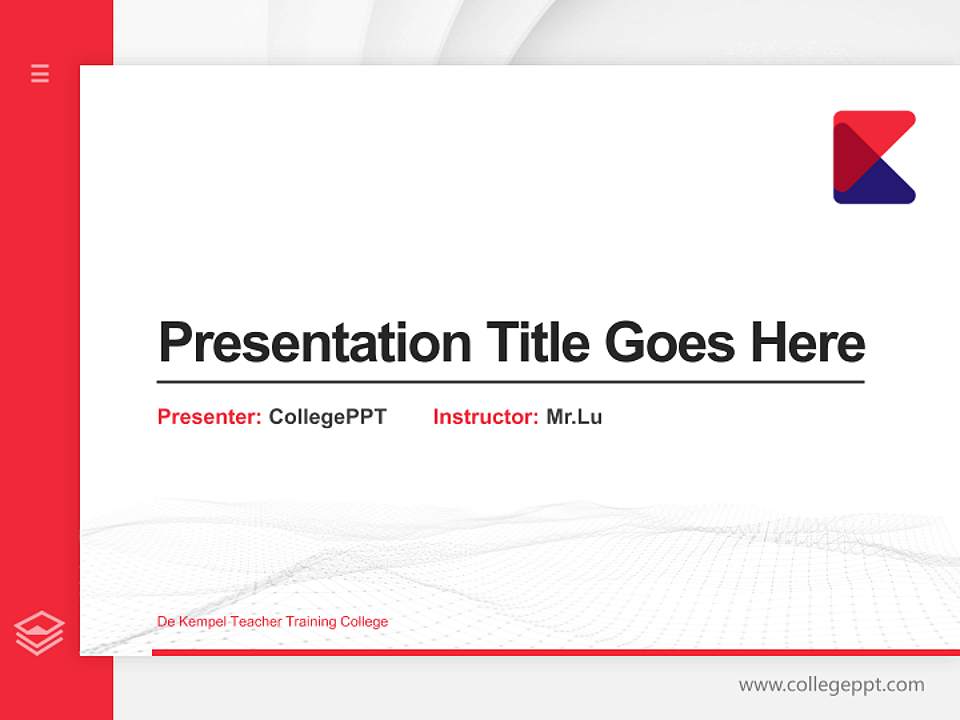 Presentation Title Goes Here

Presenter: CollegePPT Instructor: Mr.Lu

De Kempel Teacher Training College

www.collegeppt.com